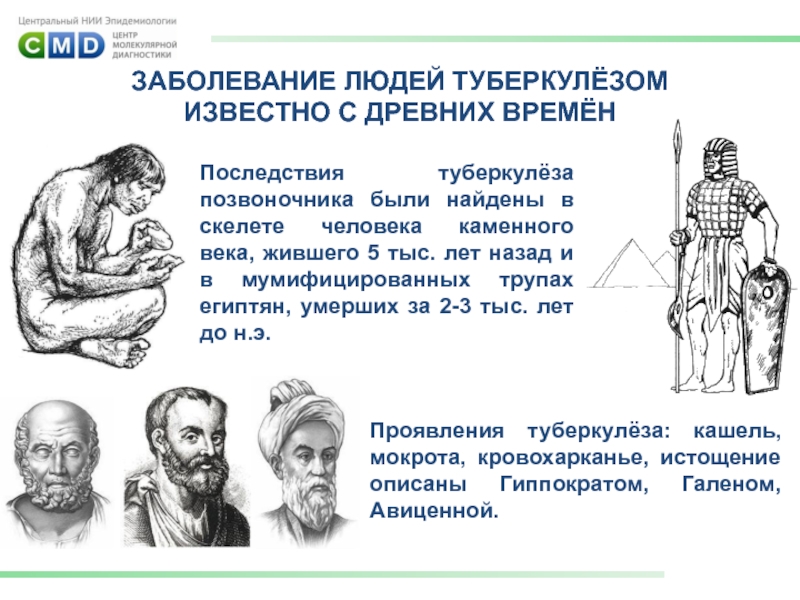 Центральный НИИ Эпидемиологии
CMD ЦЕНТР МОЛЕКУЛЯРНОЙ ДИАГНОСТИКИ

ЗАБОЛЕВАНИЕ ЛЮДЕЙ ТУБЕРКУЛЁЗОМ ИЗВЕСТНО С ДРЕВНИХ ВРЕМЁН

Последствия туберкулёза позвоночника были найдены в скелете человека каменного века, жившего 5 тыс. лет назад и в мумифицированных трупах египтян, умерших за 2-3 тыс. лет до н.э.

Проявления туберкулёза: кашель, мокрота, кровохарканье, истощение описаны Гиппократом, Галеном, Авиценной.